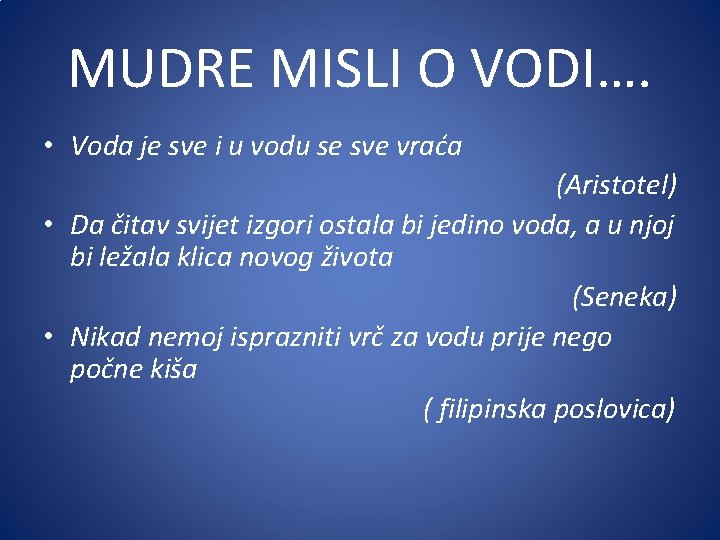 MUDRE MISLI O VODI….

• Voda je sve i u vodu se sve vraća

(Aristotel)

• Da čitav svijet izgori ostala bi jedino voda, a u njoj bi ležala klica novog života

(Seneka)

• Nikad nemoj isprazniti vrč za vodu prije nego počne kiša

( filipinska poslovica)